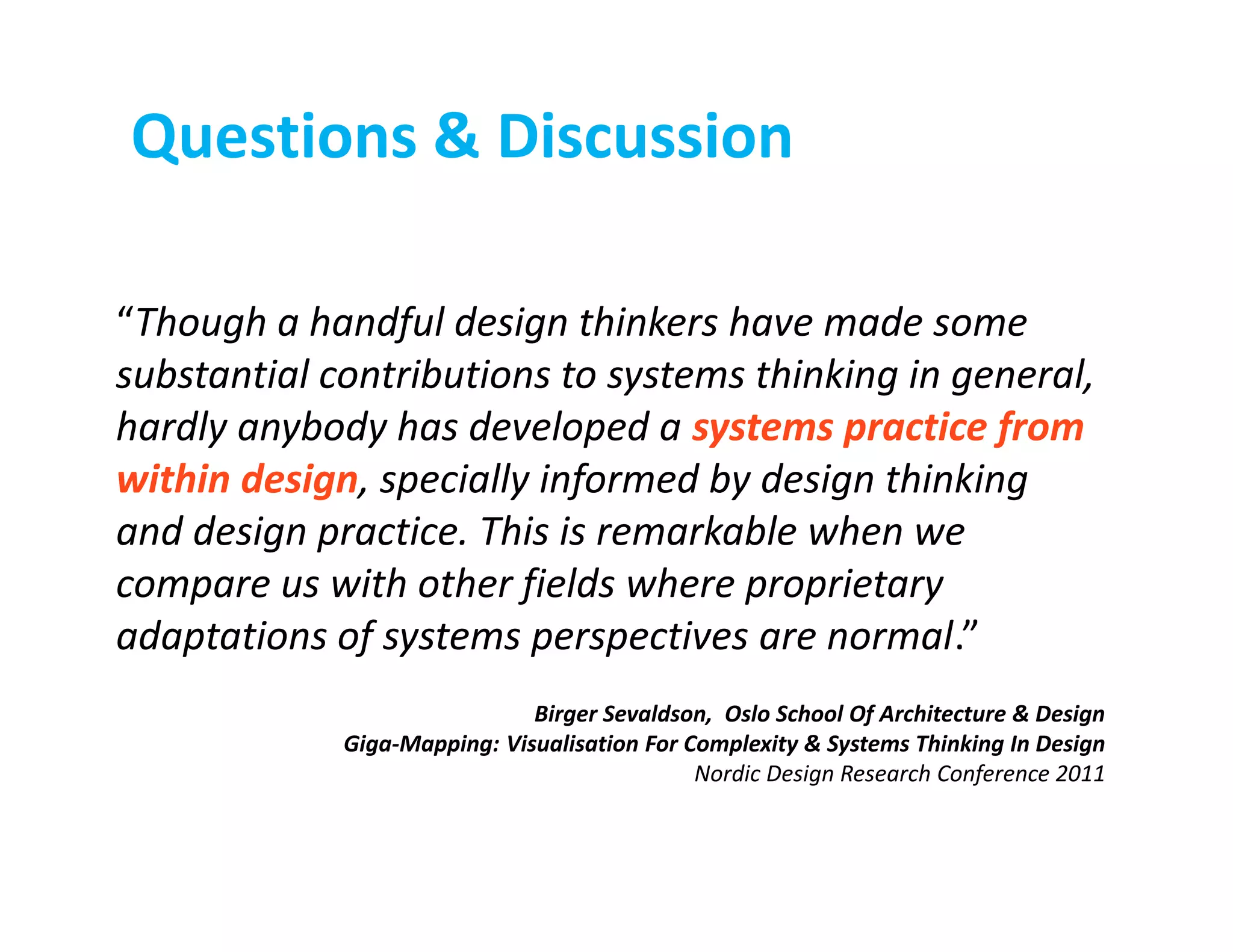 Questions & Discussion

“Though a handful design thinkers have made some substantial contributions to systems thinking in general, hardly anybody has developed a systems practice from within design, specially informed by design thinking and design practice. This is remarkable when we compare us with other fields where proprietary adaptations of systems perspectives are normal.”

Birger Sevaldson, Oslo School Of Architecture & Design
Giga-Mapping: Visualisation For Complexity & Systems Thinking In Design
Nordic Design Research Conference 2011